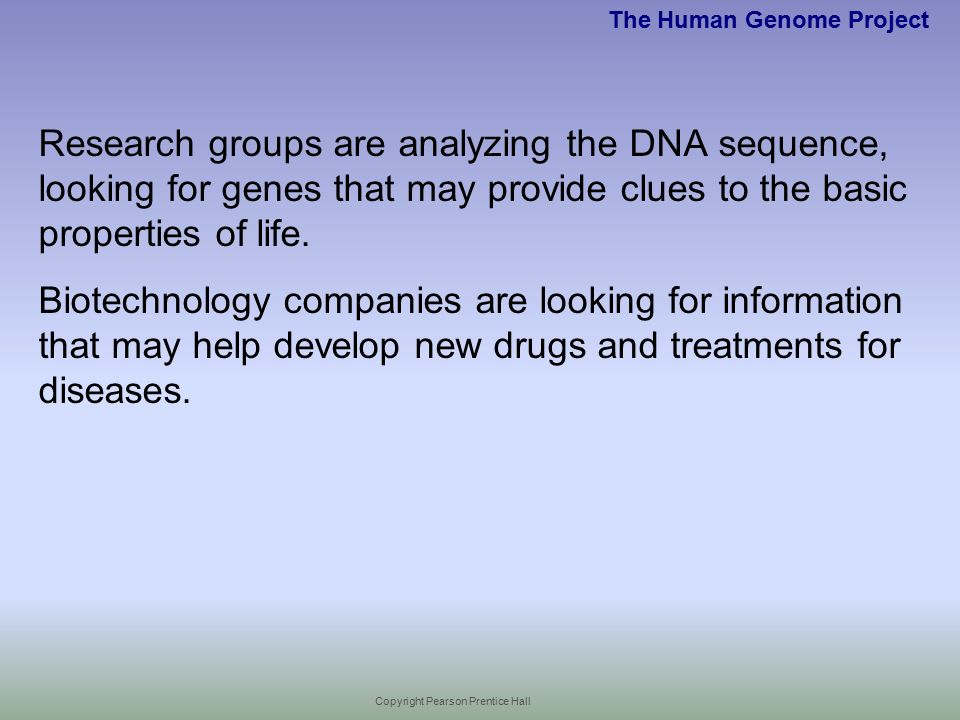 The Human Genome Project

Research groups are analyzing the DNA sequence, looking for genes that may provide clues to the basic properties of life.

Biotechnology companies are looking for information that may help develop new drugs and treatments for diseases.

Copyright Pearson Prentice Hall